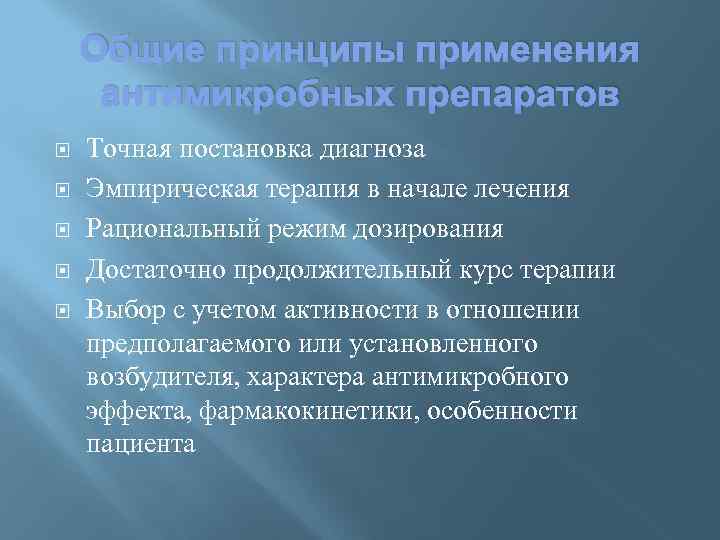 Общие принципы применения антимикробных препаратов

Точная постановка диагноза

Эмпирическая терапия в начале лечения

Рациональный режим дозирования

Достаточно продолжительный курс терапии

Выбор с учетом активности в отношении предполагаемого или установленного возбудителя, характера антимикробного эффекта, фармакокинетики, особенности пациента